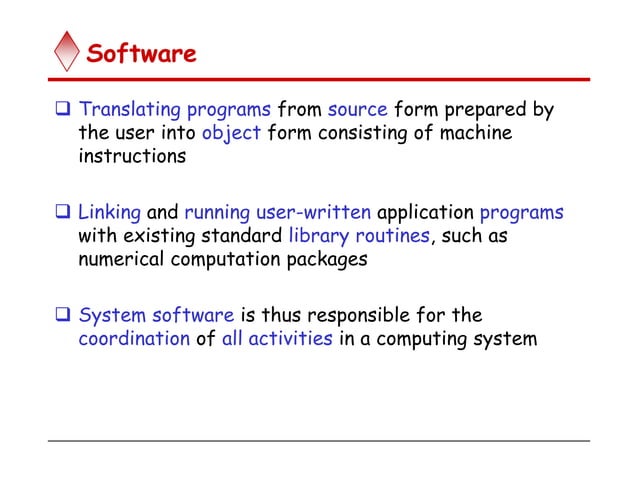 Software

❑ Translating programs from source form prepared by the user into object form consisting of machine instructions

❑ Linking and running user-written application programs with existing standard library routines, such as numerical computation packages

❑ System software is thus responsible for the coordination of all activities in a computing system